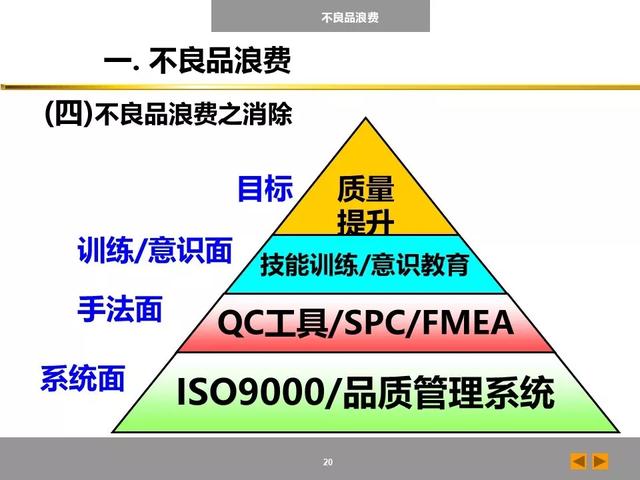 不良品浪费

一. 不良品浪费

(四)不良品浪费之消除

目标

质量提升

训练/意识面

技能训练/意识教育

手法面

QC工具/SPC/FMEA

系统面

ISO9000/品质管理系统

20